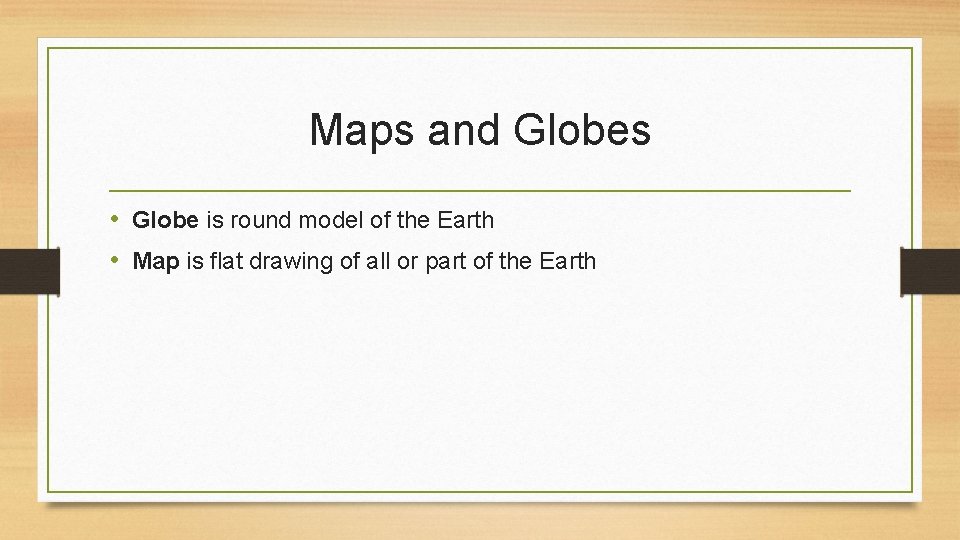 Maps and Globes

• Globe is round model of the Earth
• Map is flat drawing of all or part of the Earth